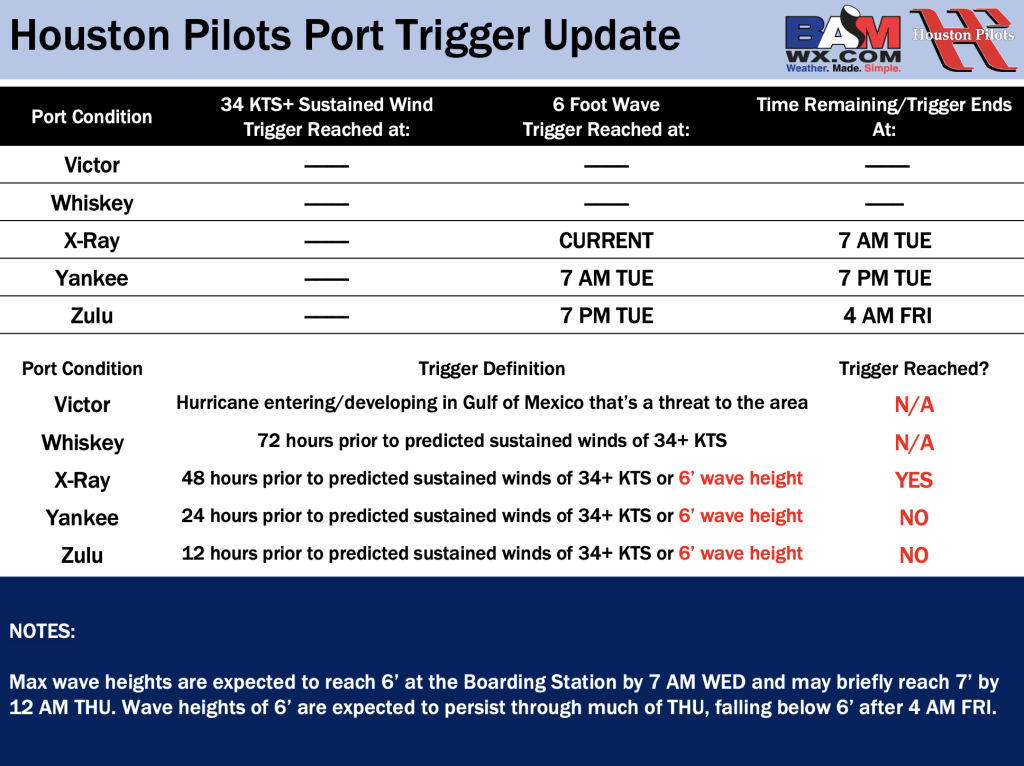 Houston Pilots Port Trigger Update

BAM WX.COM Weather. Made. Simple.

Houston Pilots

| Port Condition | 34 KTS+ Sustained Wind Trigger Reached at: | 6 Foot Wave Trigger Reached at: | Time Remaining/Trigger Ends At: |
|---|---|---|---|
| Victor | —— | —— | —— |
| Whiskey | —— | —— | —— |
| X-Ray | —— | CURRENT | 7 AM TUE |
| Yankee | —— | 7 AM TUE | 7 PM TUE |
| Zulu | —— | 7 PM TUE | 4 AM FRI |

| Port Condition | Trigger Definition | Trigger Reached? |
|---|---|---|
| Victor | Hurricane entering/developing in Gulf of Mexico that's a threat to the area | N/A |
| Whiskey | 72 hours prior to predicted sustained winds of 34+ KTS | N/A |
| X-Ray | 48 hours prior to predicted sustained winds of 34+ KTS or 6' wave height | YES |
| Yankee | 24 hours prior to predicted sustained winds of 34+ KTS or 6' wave height | NO |
| Zulu | 12 hours prior to predicted sustained winds of 34+ KTS or 6' wave height | NO |

NOTES:

Max wave heights are expected to reach 6' at the Boarding Station by 7 AM WED and may briefly reach 7' by 12 AM THU. Wave heights of 6' are expected to persist through much of THU, falling below 6' after 4 AM FRI.